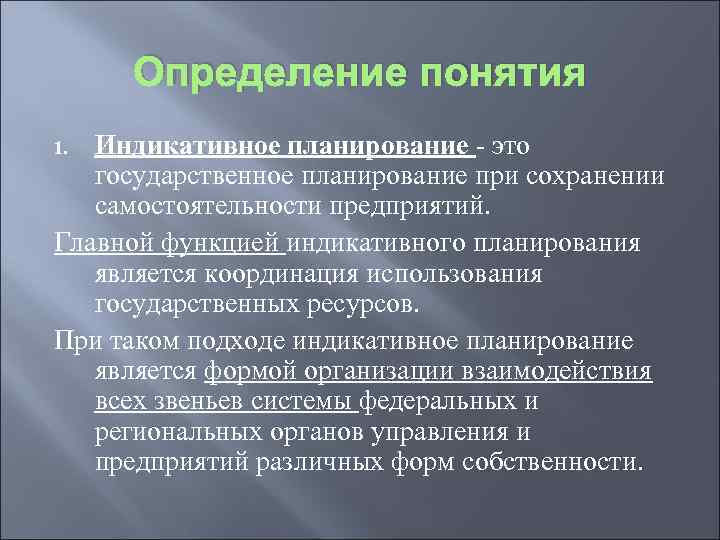 Определение понятия

1. Индикативное планирование - это государственное планирование при сохранении самостоятельности предприятий.

Главной функцией индикативного планирования является координация использования государственных ресурсов.

При таком подходе индикативное планирование является формой организации взаимодействия всех звеньев системы федеральных и региональных органов управления и предприятий различных форм собственности.